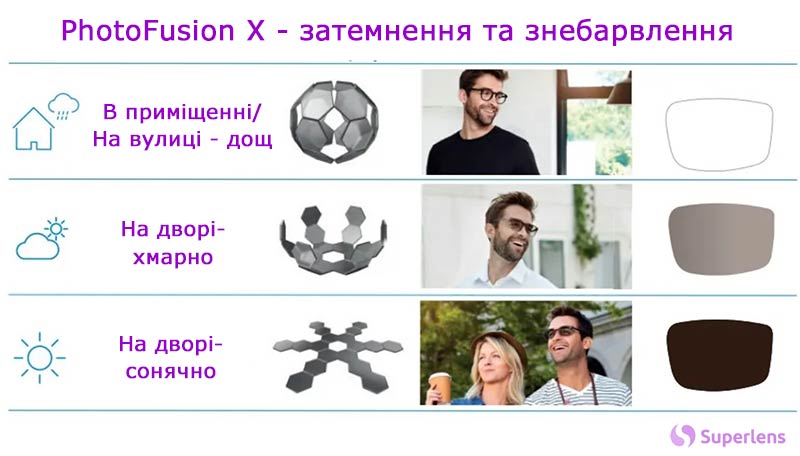 PhotoFusion X - затемнення та знебарвлення

В приміщенні/
На вулиці - дощ

На дворі-
хмарно

На дворі-
сонячно

Superlens